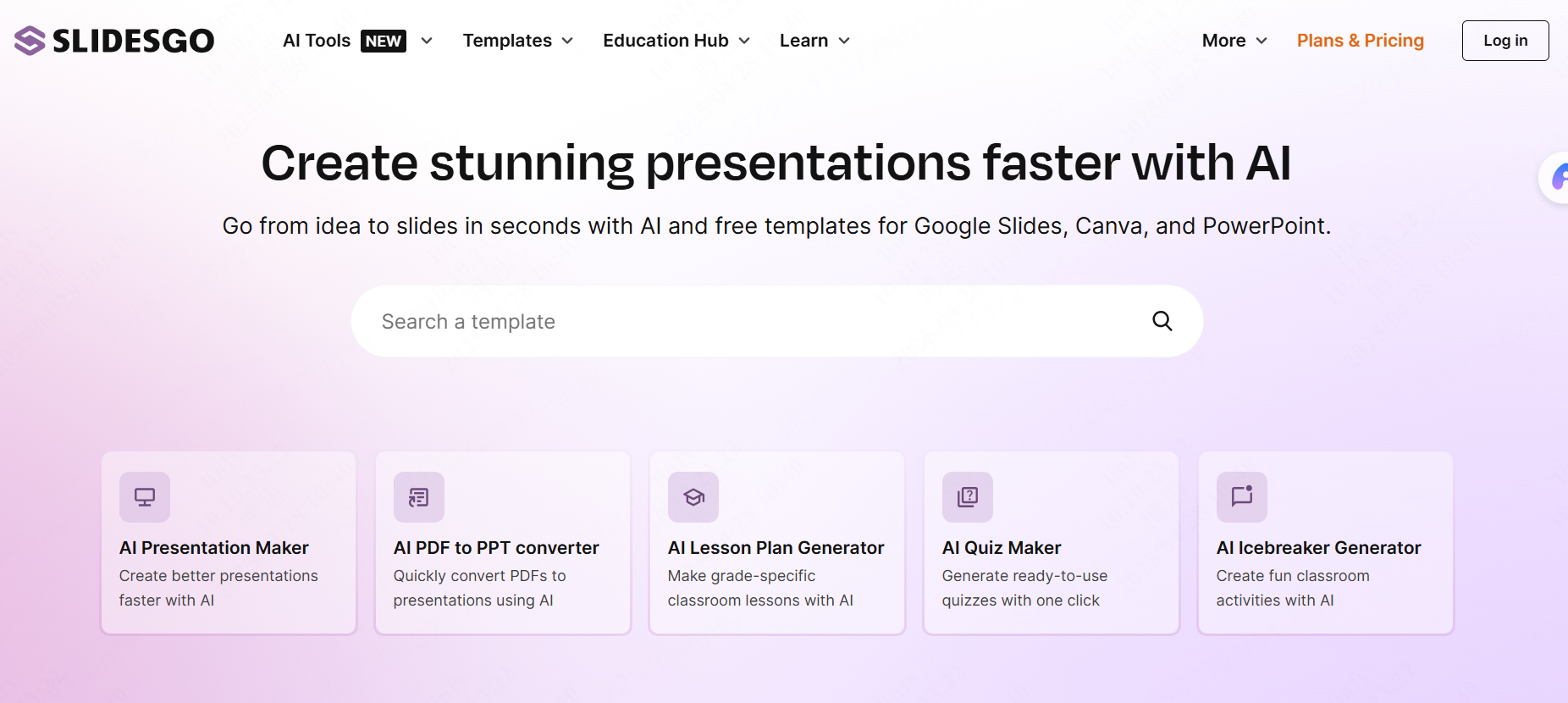 SLIDESGO

AI Tools NEW Templates Education Hub Learn More Plans & Pricing Log in

Create stunning presentations faster with AI

Go from idea to slides in seconds with AI and free templates for Google Slides, Canva, and PowerPoint.

Search a template

AI Presentation Maker
Create better presentations faster with AI

AI PDF to PPT converter
Quickly convert PDFs to presentations using AI

AI Lesson Plan Generator
Make grade-specific classroom lessons with AI

AI Quiz Maker
Generate ready-to-use quizzes with one click

AI Icebreaker Generator
Create fun classroom activities with AI